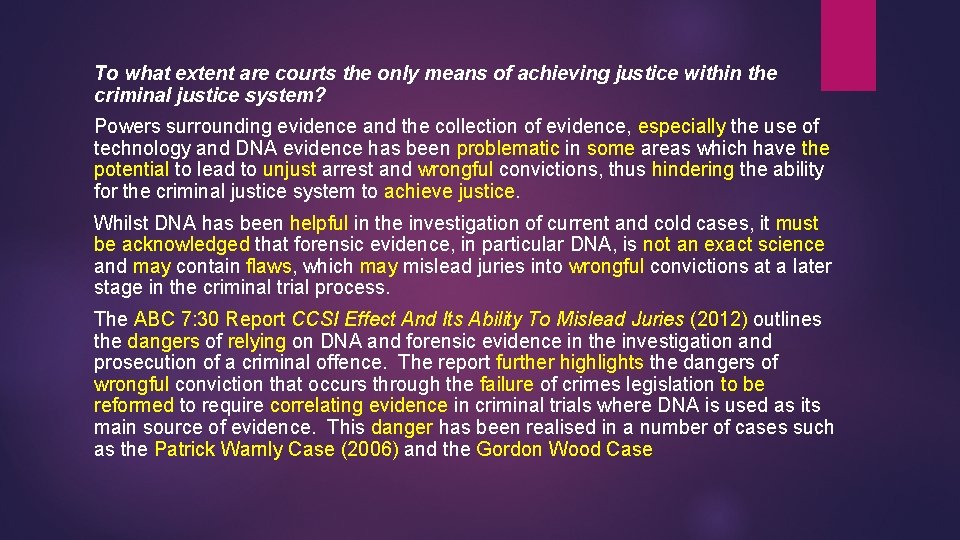 To what extent are courts the only means of achieving justice within the criminal justice system?

Powers surrounding evidence and the collection of evidence, especially the use of technology and DNA evidence has been problematic in some areas which have the potential to lead to unjust arrest and wrongful convictions, thus hindering the ability for the criminal justice system to achieve justice.

Whilst DNA has been helpful in the investigation of current and cold cases, it must be acknowledged that forensic evidence, in particular DNA, is not an exact science and may contain flaws, which may mislead juries into wrongful convictions at a later stage in the criminal trial process.

The ABC 7:30 Report CCSI Effect And Its Ability To Mislead Juries (2012) outlines the dangers of relying on DNA and forensic evidence in the investigation and prosecution of a criminal offence. The report further highlights the dangers of wrongful conviction that occurs through the failure of crimes legislation to be reformed to require correlating evidence in criminal trials where DNA is used as its main source of evidence. This danger has been realised in a number of cases such as the Patrick Warnly Case (2006) and the Gordon Wood Case